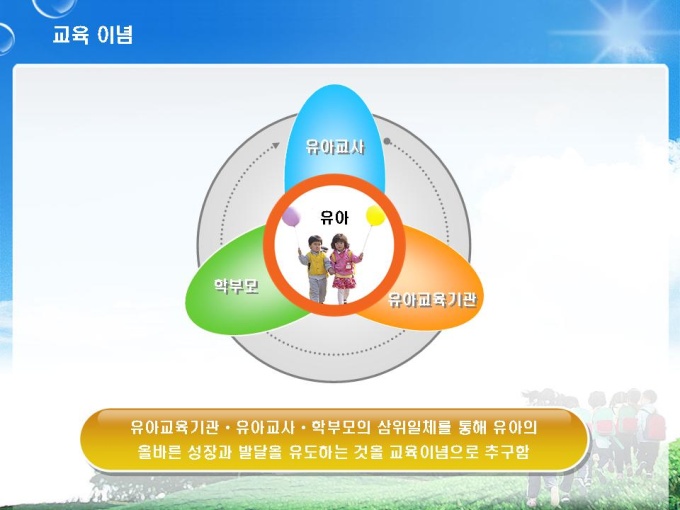 교육 이념

유아교사

유아

학부모

유아교육기관

유아교육기관 · 유아교사 · 학부모의 삼위일체를 통해 유아의 올바른 성장과 발달을 유도하는 것을 교육이념으로 추구함